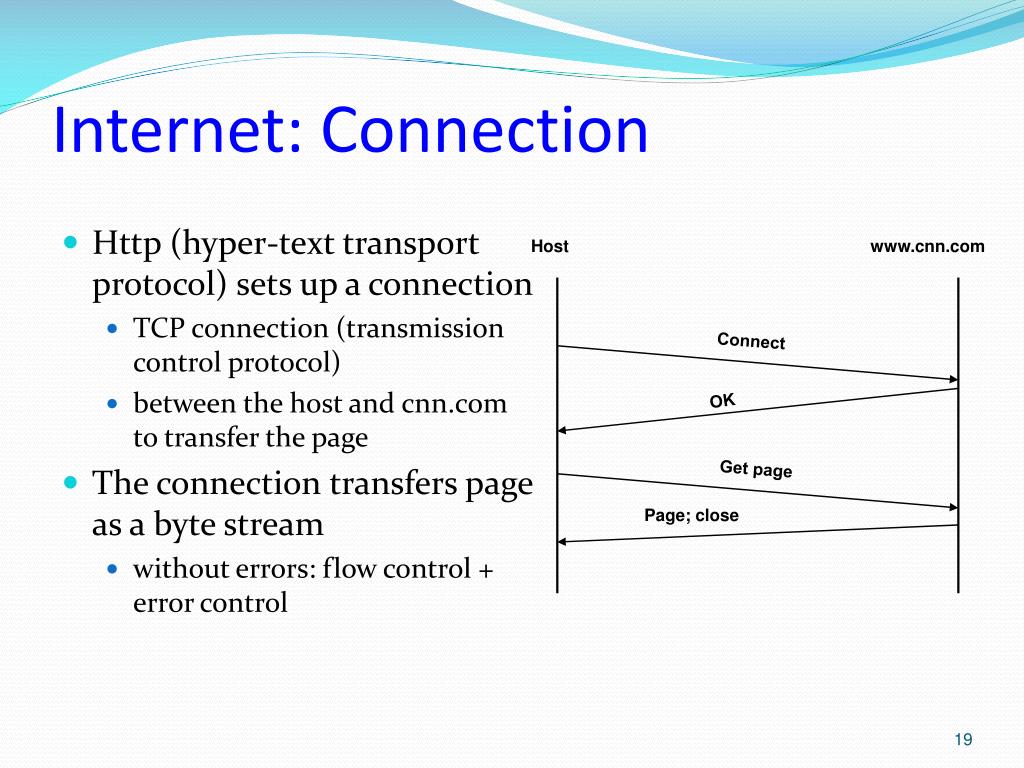 Internet: Connection

Http (hyper-text transport protocol) sets up a connection

TCP connection (transmission control protocol)

between the host and cnn.com to transfer the page

The connection transfers page as a byte stream

without errors: flow control + error control

Host

www.cnn.com

Connect

OK

Get page

Page; close

19